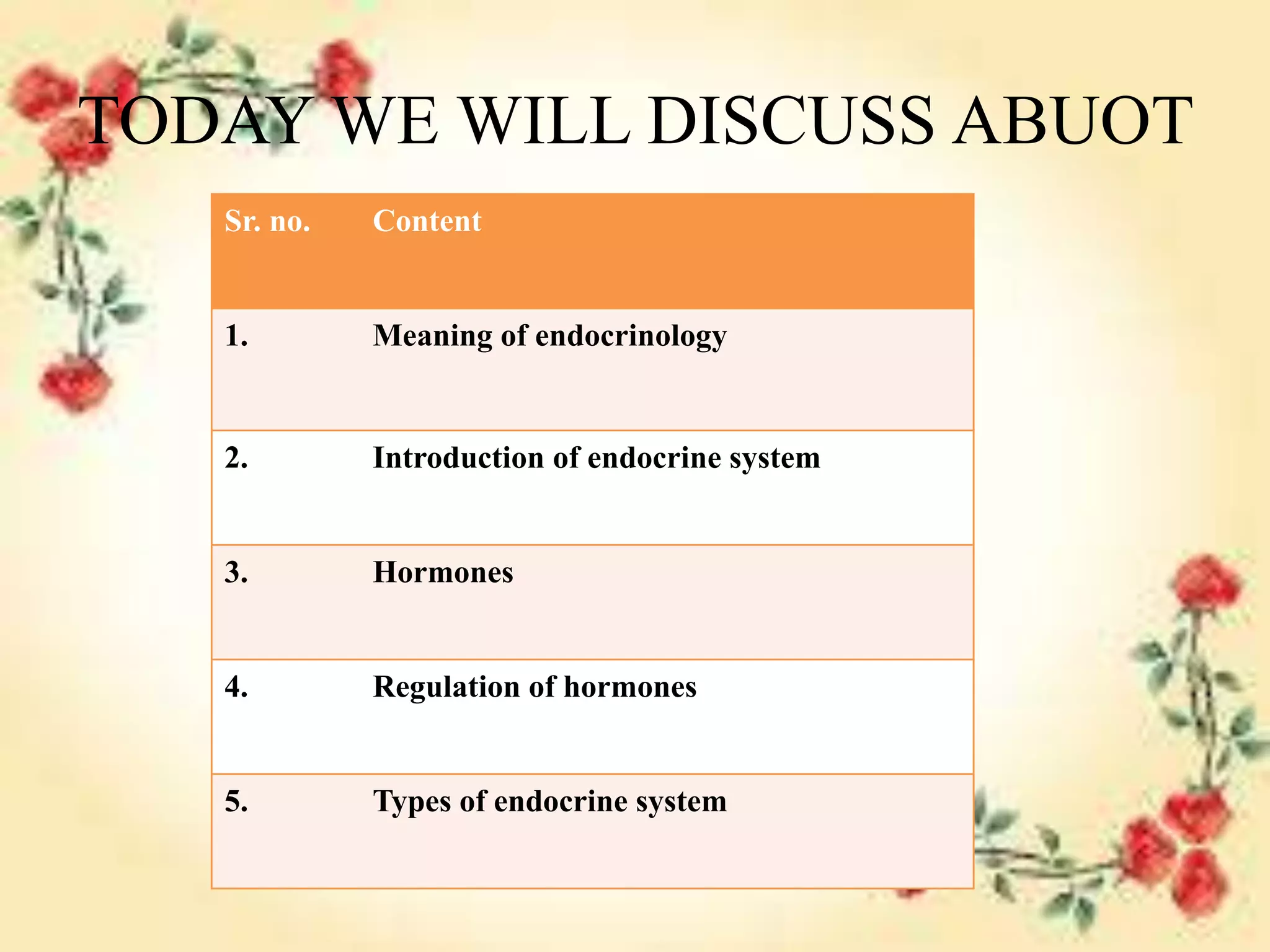 TODAY WE WILL DISCUSS ABUOT

| Sr. no. | Content |
|---|---|
| 1. | Meaning of endocrinology |
| 2. | Introduction of endocrine system |
| 3. | Hormones |
| 4. | Regulation of hormones |
| 5. | Types of endocrine system |